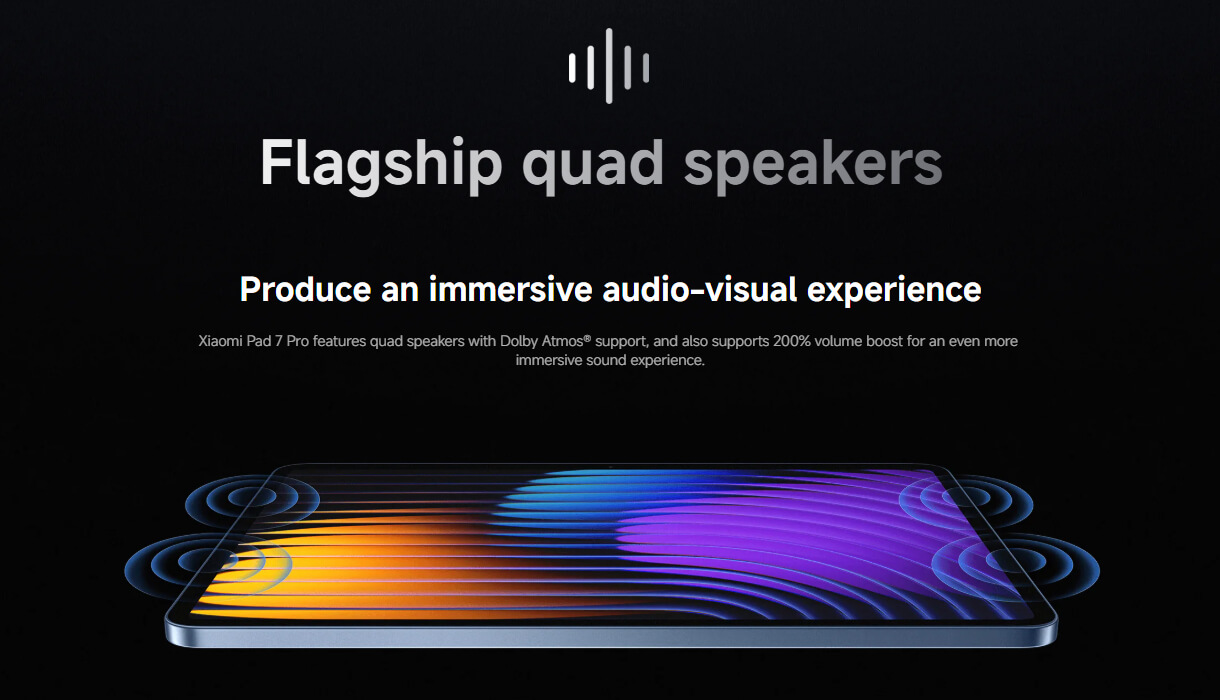 Flagship quad speakers

Produce an immersive audio-visual experience

Xiaomi Pad 7 Pro features quad speakers with Dolby Atmos® support, and also supports 200% volume boost for an even more immersive sound experience.